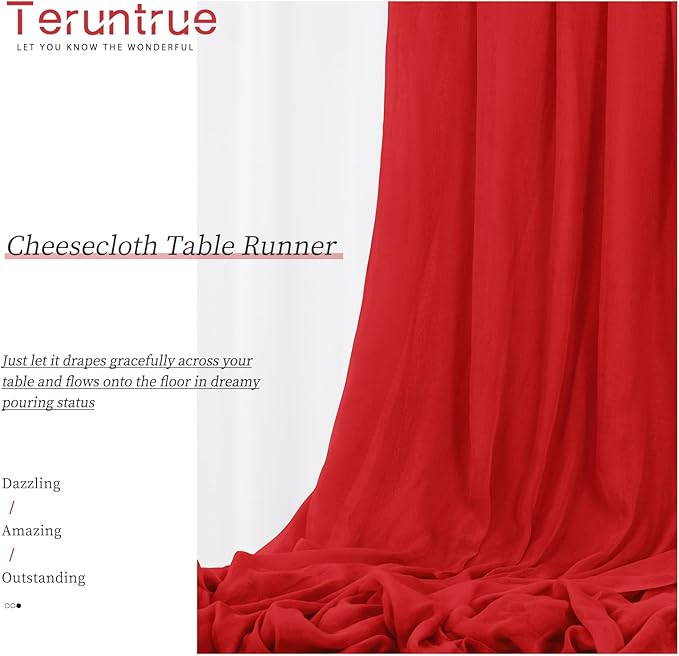 Teruntrue
LET YOU KNOW THE WONDERFUL

Cheesecloth Table Runner

Just let it drapes gracefully across your table and flows onto the floor in dreamy pouring status

Dazzling
/
Amazing
/
Outstanding